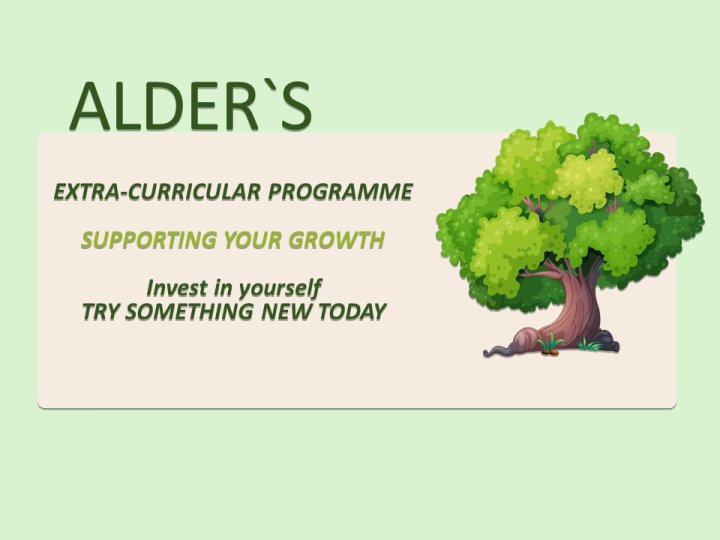 ALDER`S

EXTRA-CURRICULAR PROGRAMME

SUPPORTING YOUR GROWTH

Invest in yourself
TRY SOMETHING NEW TODAY